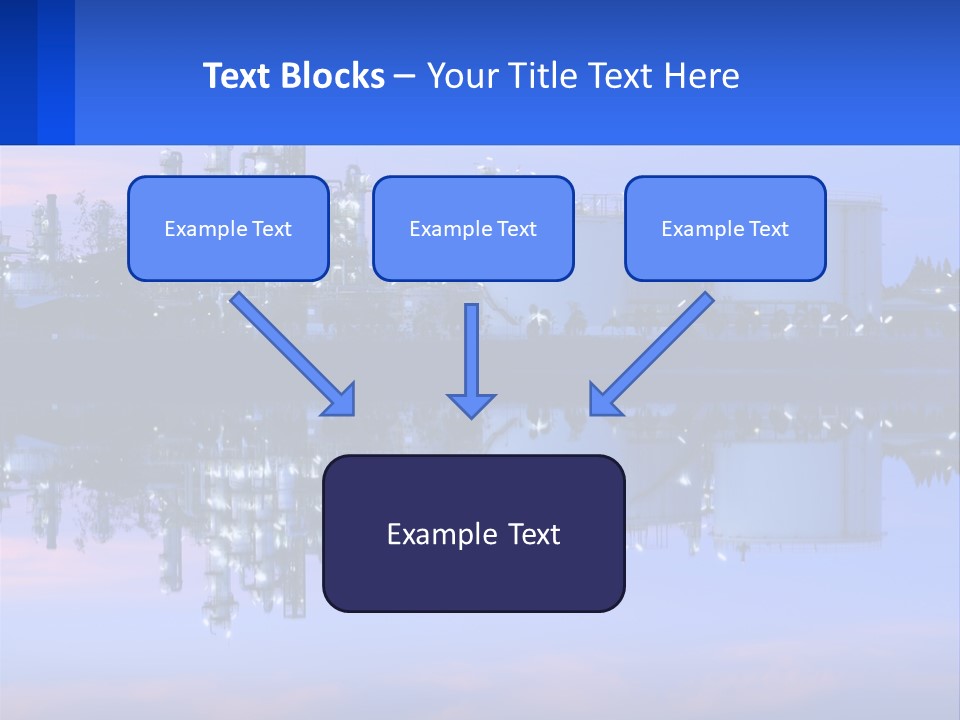 Text Blocks – Your Title Text Here

Example Text

Example Text

Example Text

Example Text